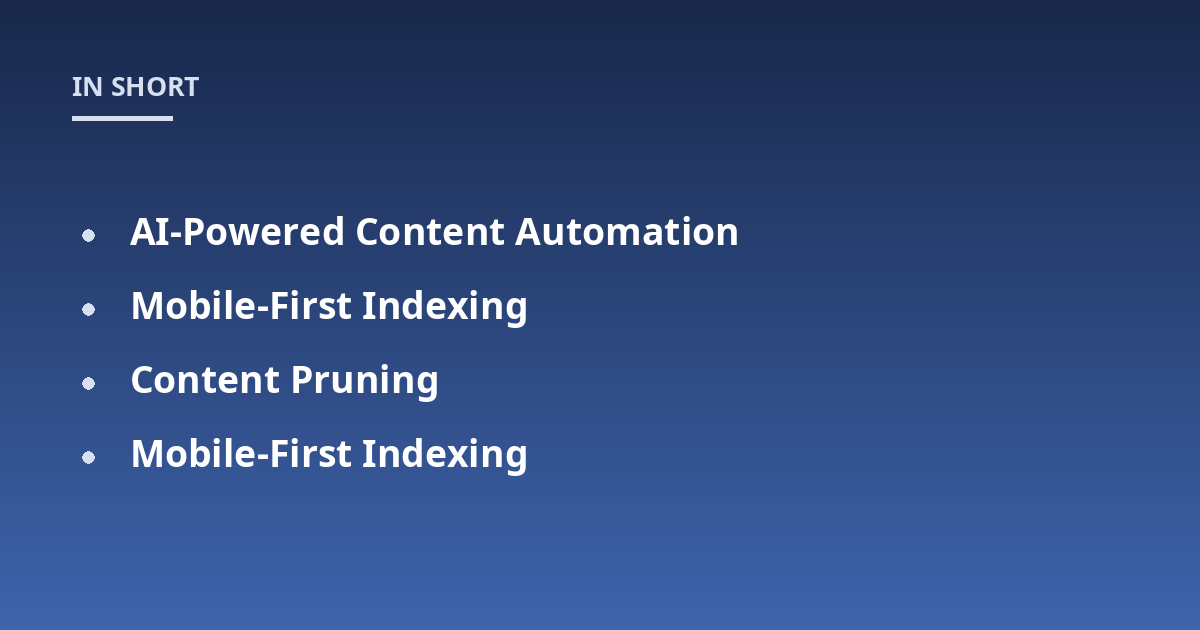 IN SHORT

• AI-Powered Content Automation
• Mobile-First Indexing
• Content Pruning
• Mobile-First Indexing